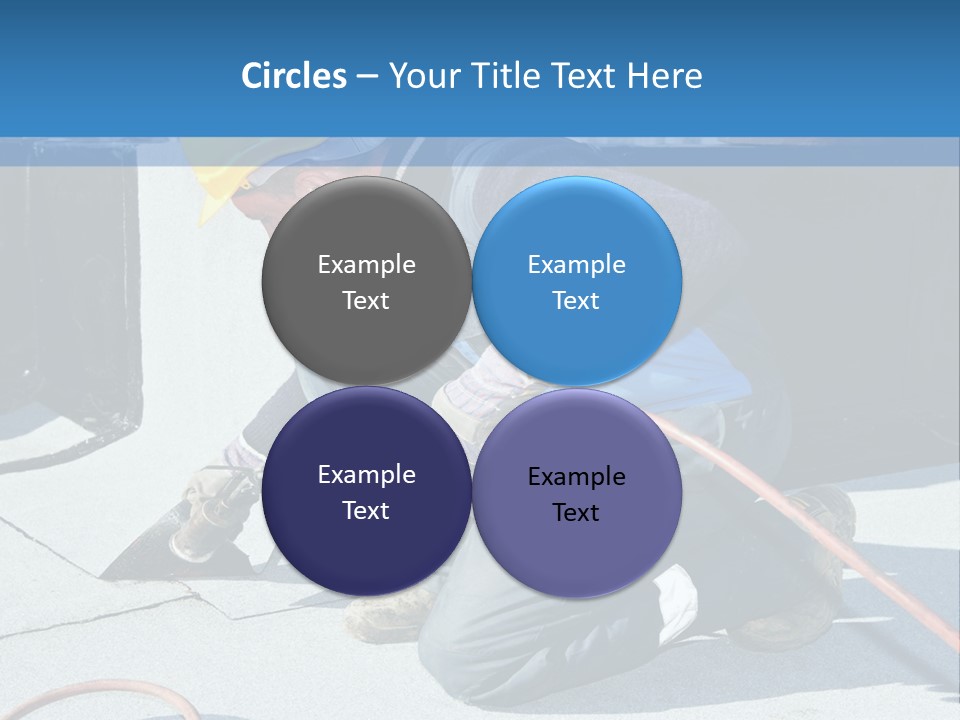 Circles – Your Title Text Here

Example Text

Example Text

Example Text

Example Text